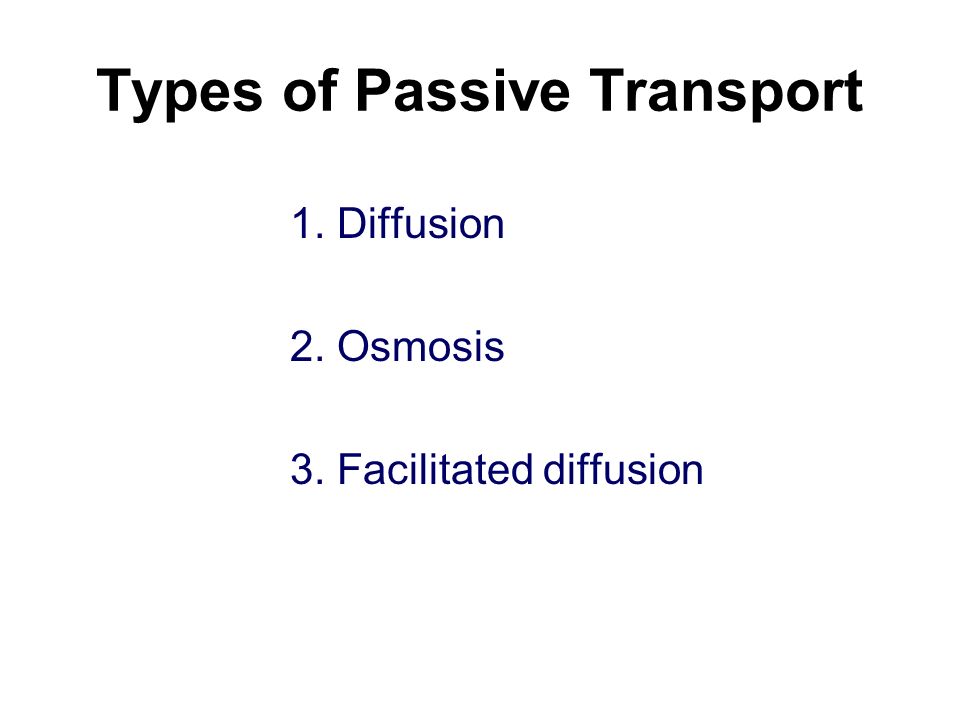 Types of Passive Transport

1. Diffusion

2. Osmosis

3. Facilitated diffusion